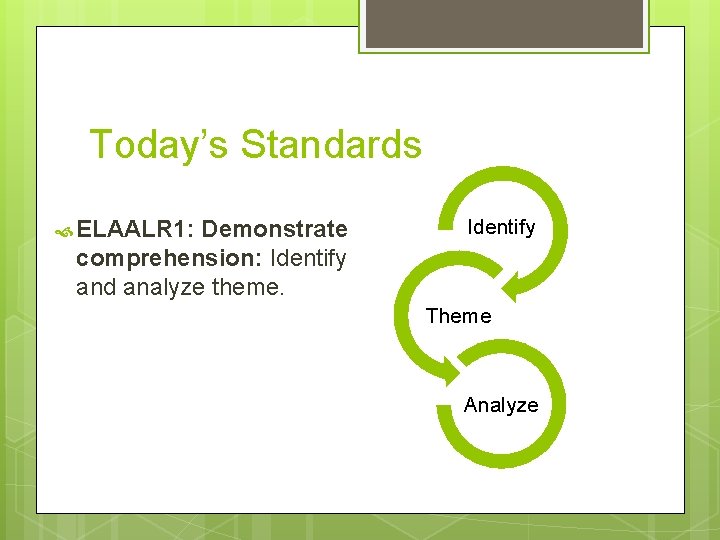 Today's Standards

ELAALR1: Demonstrate comprehension: Identify and analyze theme.

Identify

Theme

Analyze